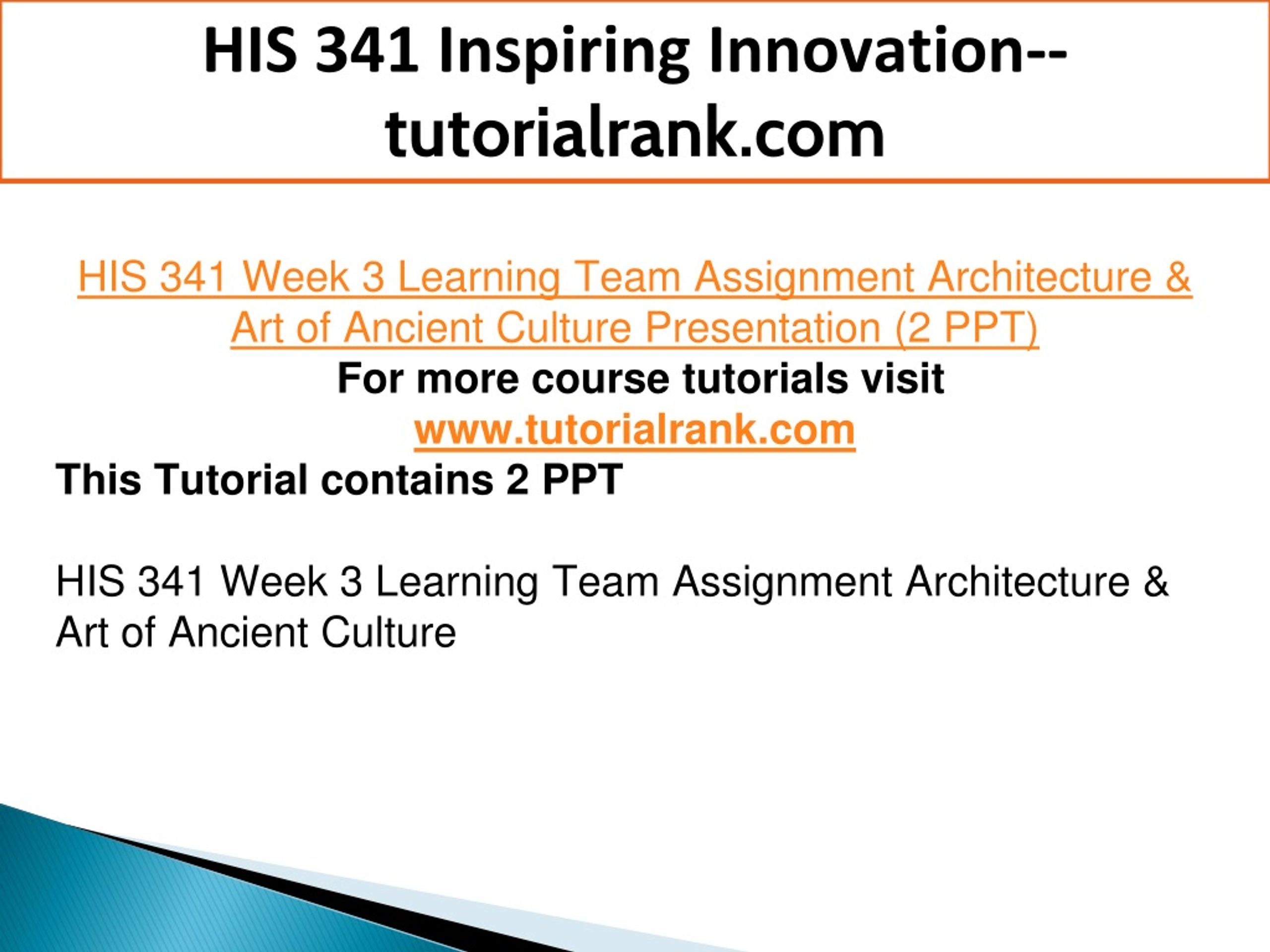 HIS 341 Inspiring Innovation--tutorialrank.com

HIS 341 Week 3 Learning Team Assignment Architecture & Art of Ancient Culture Presentation (2 PPT)
For more course tutorials visit
www.tutorialrank.com
This Tutorial contains 2 PPT

HIS 341 Week 3 Learning Team Assignment Architecture & Art of Ancient Culture